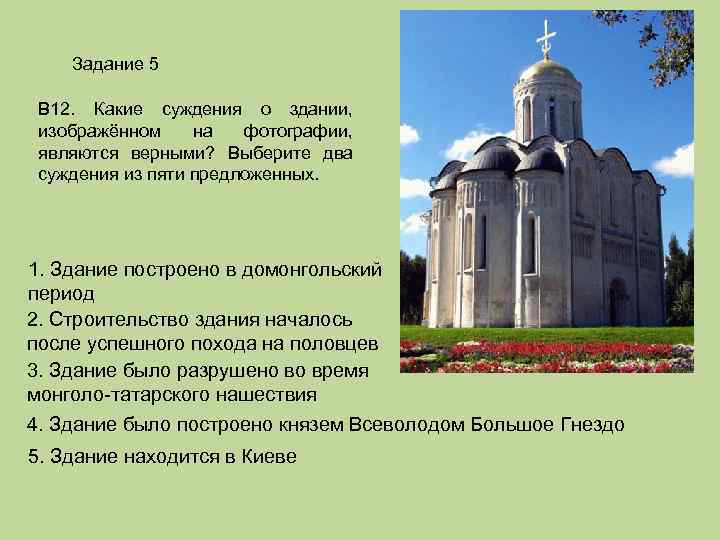 Задание 5

В12. Какие суждения о здании, изображённом на фотографии, являются верными? Выберите два суждения из пяти предложенных.

1. Здание построено в домонгольский период

2. Строительство здания началось после успешного похода на половцев

3. Здание было разрушено во время монголо-татарского нашествия

4. Здание было построено князем Всеволодом Большое Гнездо

5. Здание находится в Киеве